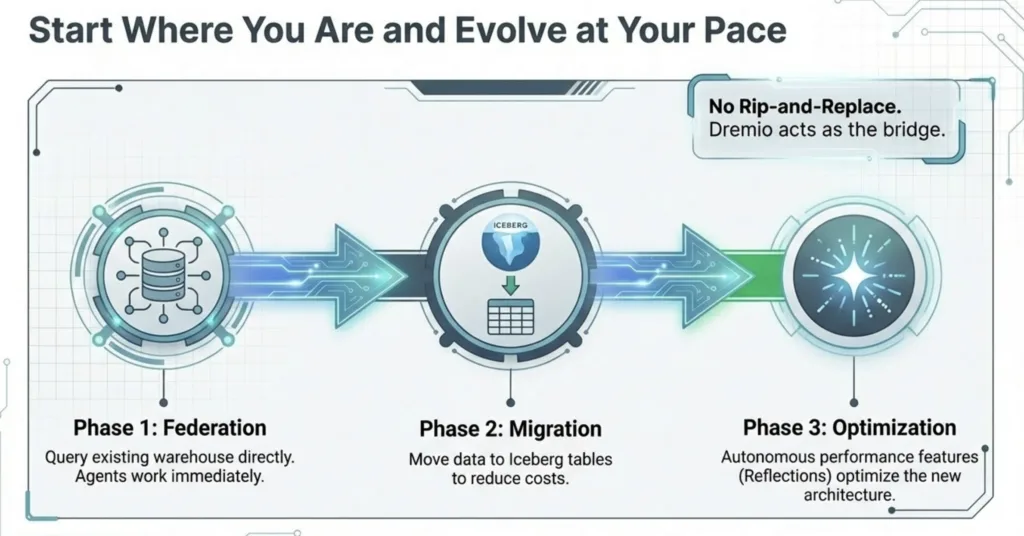 Start Where You Are and Evolve at Your Pace

No Rip-and-Replace.
Dremio acts as the bridge.

ICEBERG

Phase 1: Federation
Query existing warehouse directly. Agents work immediately.

Phase 2: Migration
Move data to Iceberg tables to reduce costs.

Phase 3: Optimization
Autonomous performance features (Reflections) optimize the new architecture.